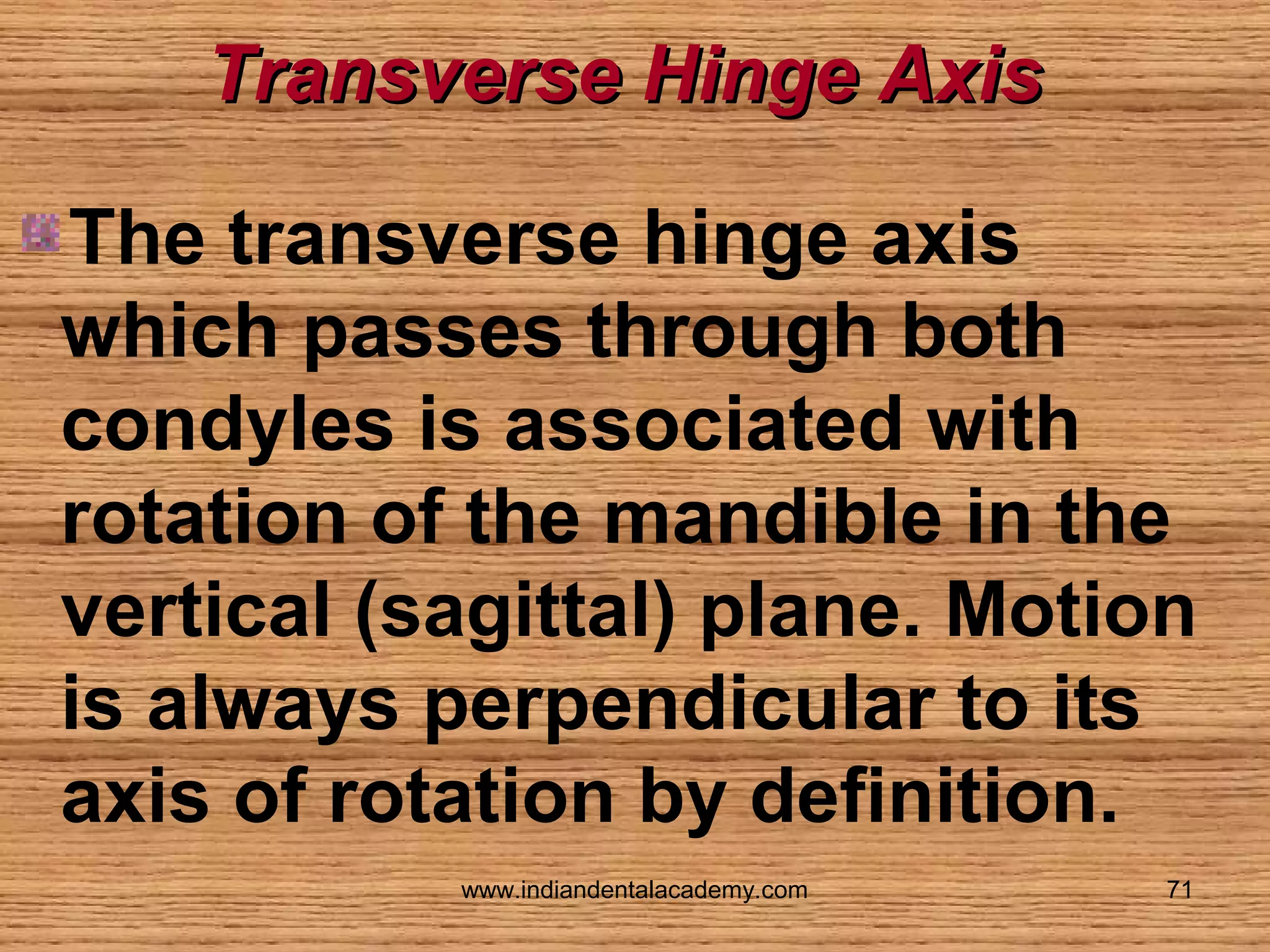 Transverse Hinge Axis

The transverse hinge axis which passes through both condyles is associated with rotation of the mandible in the vertical (sagittal) plane. Motion is always perpendicular to its axis of rotation by definition.

www.indiandentalacademy.com

71